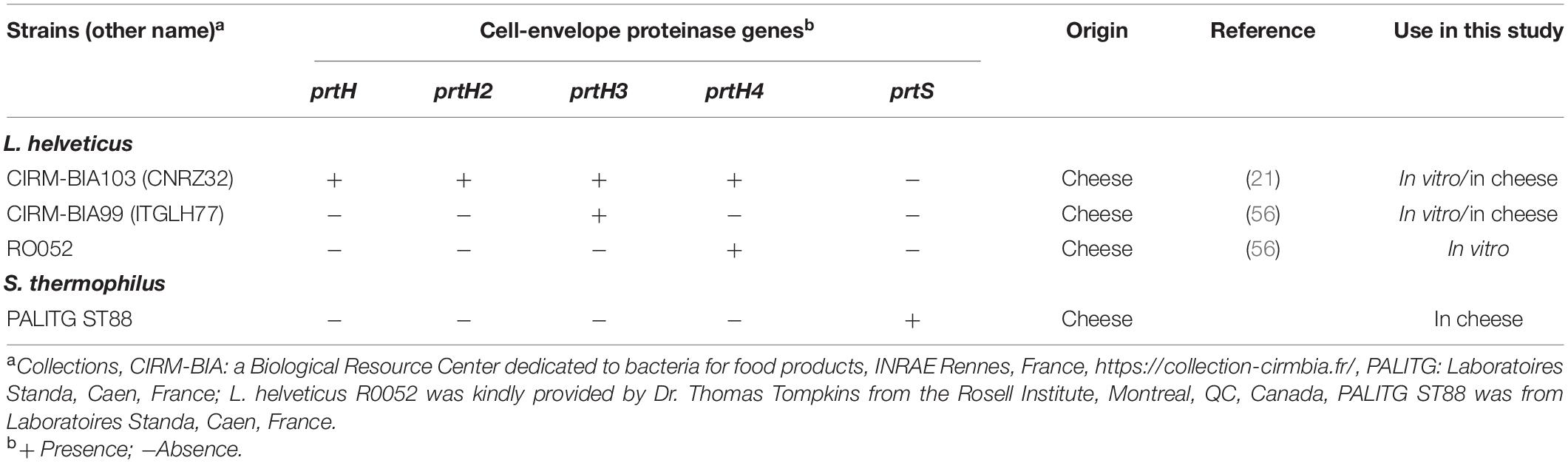 | Strains (other name)$^a$ | Cell-envelope proteinase genes$^b$ | | | | | Origin | Reference | Use in this study |
|---|---|---|---|---|---|---|---|---|
| | prtH | prtH2 | prtH3 | prtH4 | prtS | | | |
| L. helveticus | | | | | | | | |
| CIRM-BIA103 (CNRZ32) | + | + | + | + | − | Cheese | (21) | In vitro/in cheese |
| CIRM-BIA99 (ITGLH77) | − | − | + | − | − | Cheese | (56) | In vitro/in cheese |
| RO052 | − | − | − | + | − | Cheese | (56) | In vitro |
| S. thermophilus | | | | | | | | |
| PALITG ST88 | − | − | − | − | + | Cheese | | In cheese |

$^a$Collections, CIRM-BIA: a Biological Resource Center dedicated to bacteria for food products, INRAE Rennes, France, https://collection-cirmbia.fr/, PALITG: Laboratoires Standa, Caen, France; L. helveticus R0052 was kindly provided by Dr. Thomas Tompkins from the Rosell Institute, Montreal, QC, Canada, PALITG ST88 was from Laboratoires Standa, Caen, France.
$^b$+ Presence; −Absence.